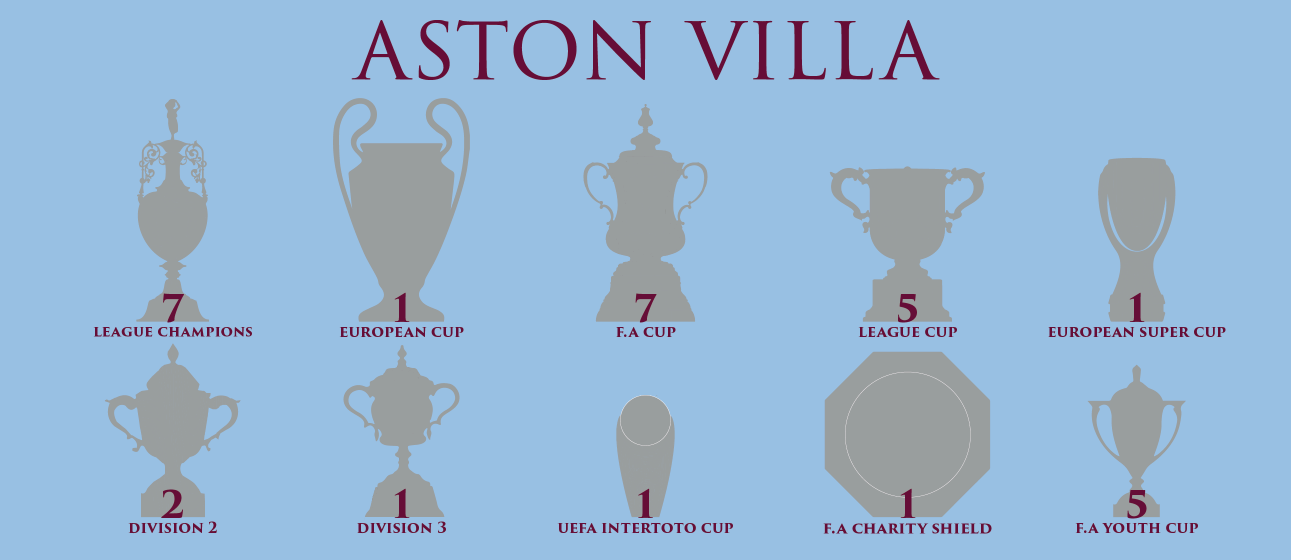 ASTON VILLA

7
LEAGUE CHAMPIONS

1
EUROPEAN CUP

7
F.A CUP

5
LEAGUE CUP

1
EUROPEAN SUPER CUP

2
DIVISION 2

1
DIVISION 3

1
UEFA INTERTOTO CUP

1
F.A CHARITY SHIELD

5
F.A YOUTH CUP